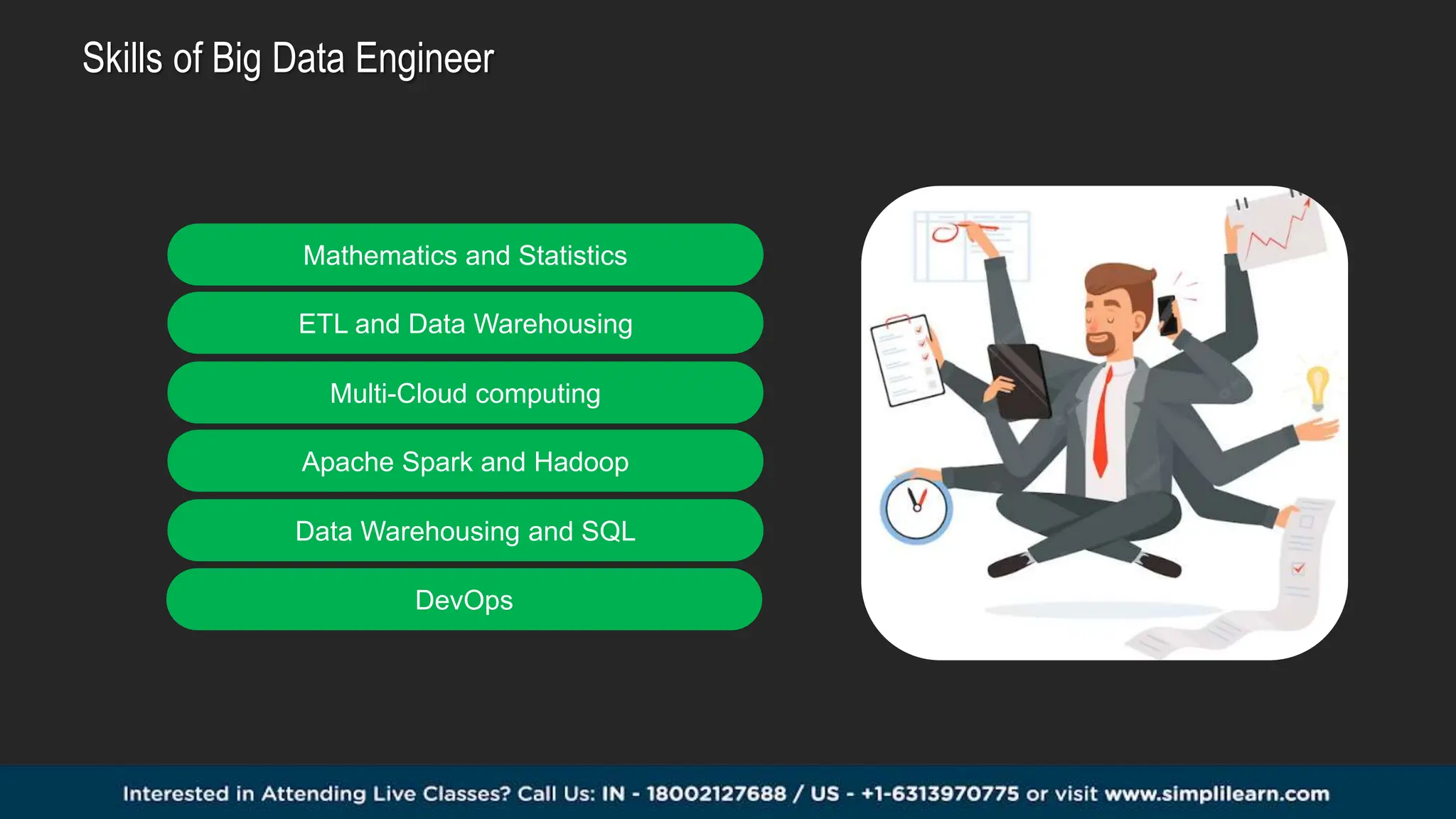 Skills of Big Data Engineer

Mathematics and Statistics

ETL and Data Warehousing

Multi-Cloud computing

Apache Spark and Hadoop

Data Warehousing and SQL

DevOps

Interested in Attending Live Classes? Call Us: IN - 18002127688 / US - +1-6313970775 or visit www.simplilearn.com